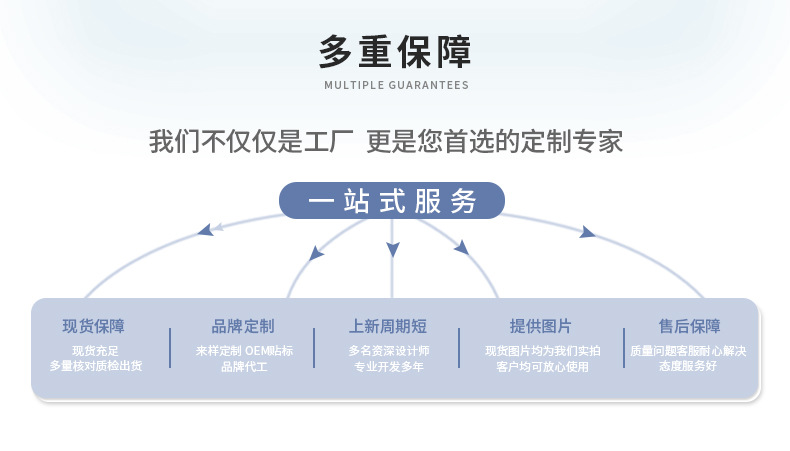 多重保障
MULTIPLE GUARANTEES

我们不仅仅是工厂 更是您首选的定制专家

一站式服务

现货保障
现货充足
多量核对质检出货

品牌定制
来样定制 OEM贴标
品牌代工

上新周期短
多名资深设计师
专业开发多年

提供图片
现货图片均为我们实拍
客户均可放心使用

售后保障
质量问题客服耐心解决
态度服务好